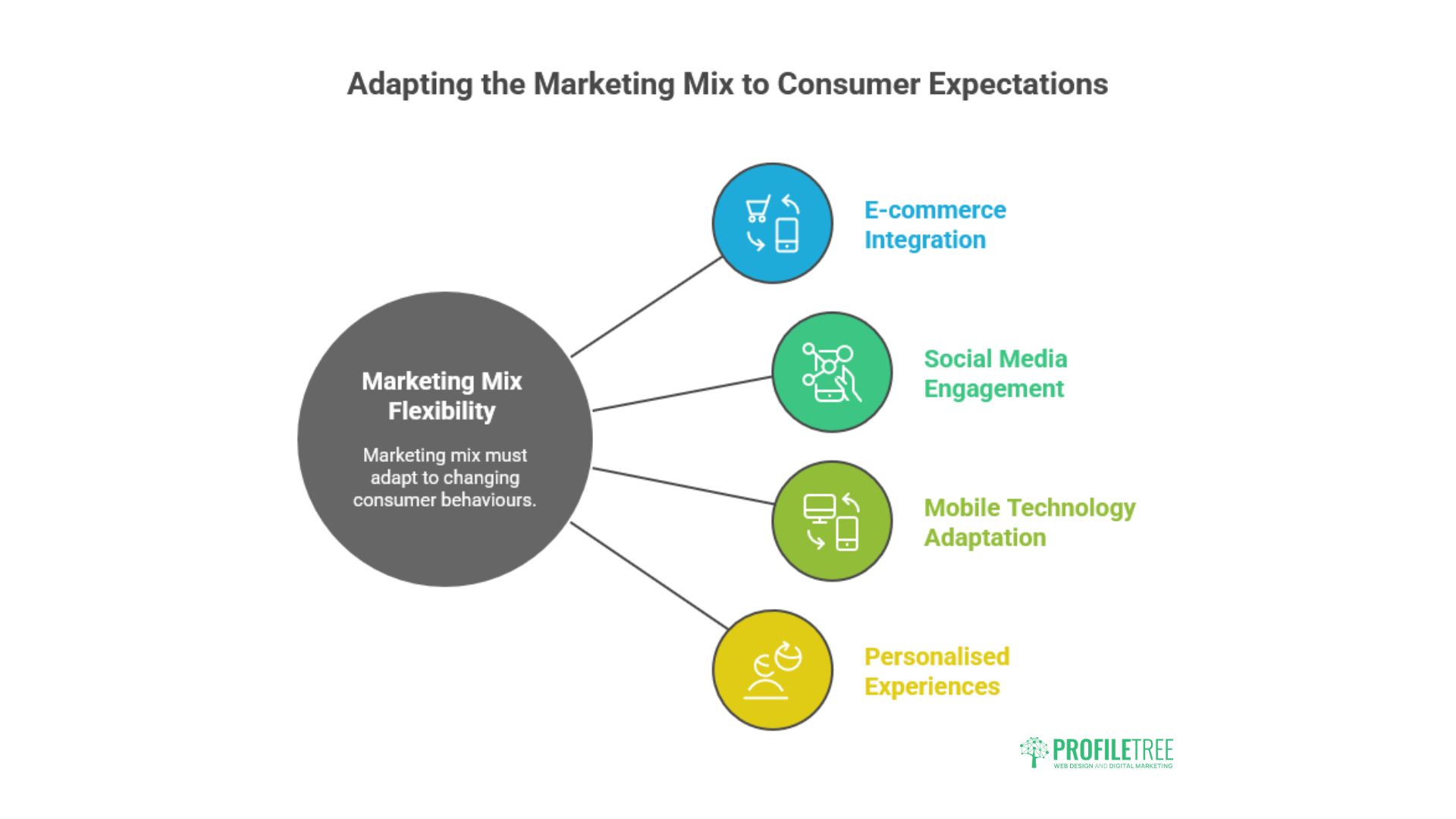 Adapting the Marketing Mix to Consumer Expectations

Marketing Mix Flexibility

Marketing mix must adapt to changing consumer behaviours.

E-commerce Integration

Social Media Engagement

Mobile Technology Adaptation

Personalised Experiences

PROFILETREE
WEB DESIGN AND DIGITAL MARKETING